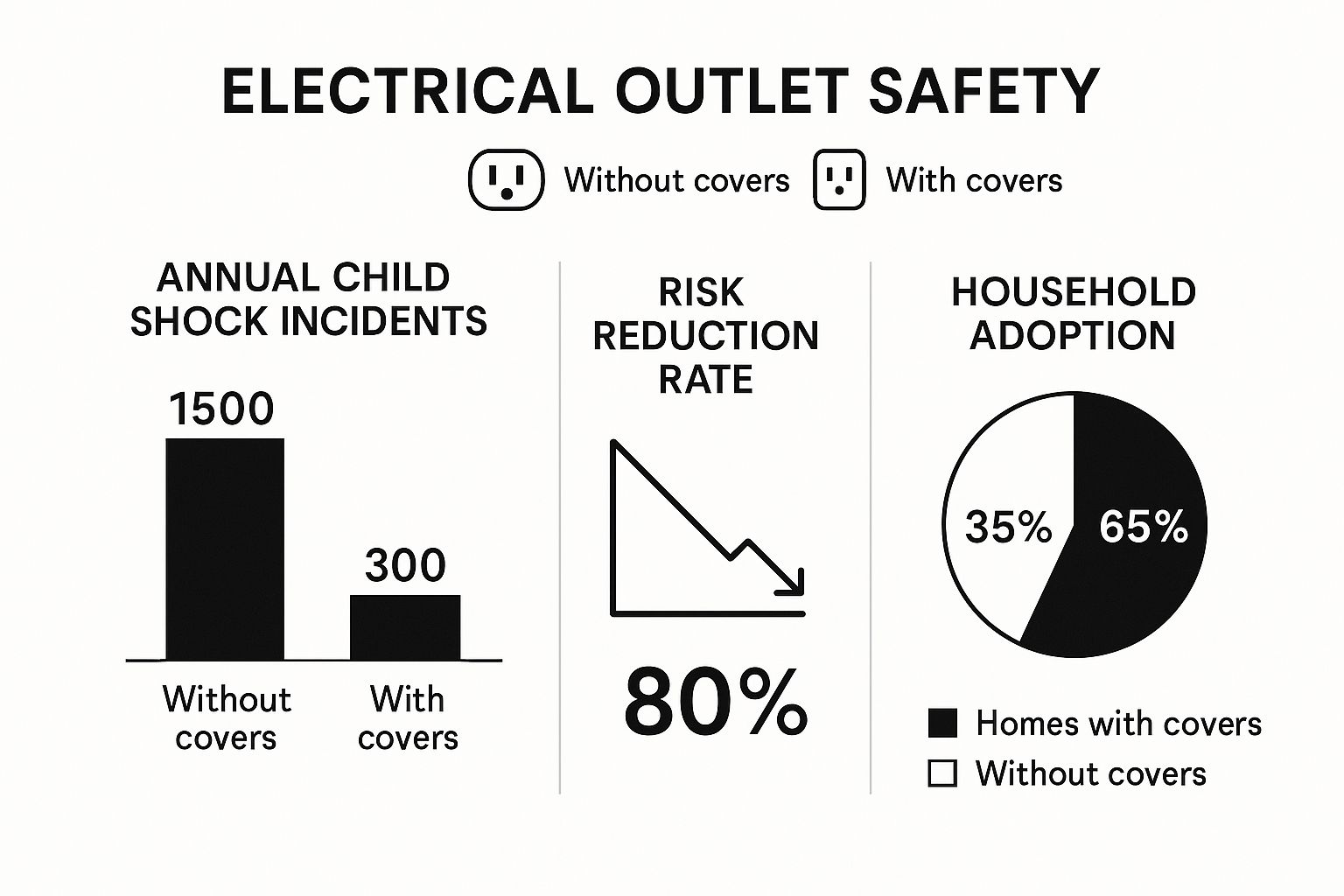 ELECTRICAL OUTLET SAFETY

Without covers With covers

ANNUAL CHILD SHOCK INCIDENTS

1500

300

Without covers

With covers

RISK REDUCTION RATE

80%

HOUSEHOLD ADOPTION

35%

65%

Homes with covers

Without covers